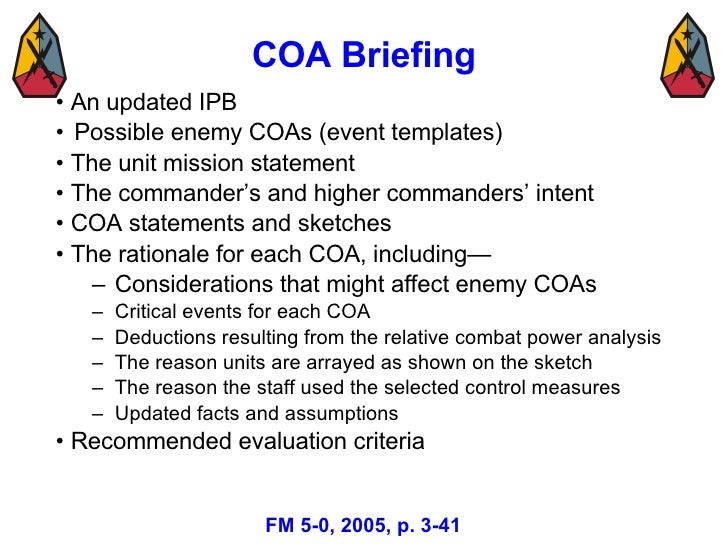 COA Briefing

• An updated IPB
• Possible enemy COAs (event templates)
• The unit mission statement
• The commander's and higher commanders' intent
• COA statements and sketches
• The rationale for each COA, including—
– Considerations that might affect enemy COAs
– Critical events for each COA
– Deductions resulting from the relative combat power analysis
– The reason units are arrayed as shown on the sketch
– The reason the staff used the selected control measures
– Updated facts and assumptions
• Recommended evaluation criteria

FM 5-0, 2005, p. 3-41